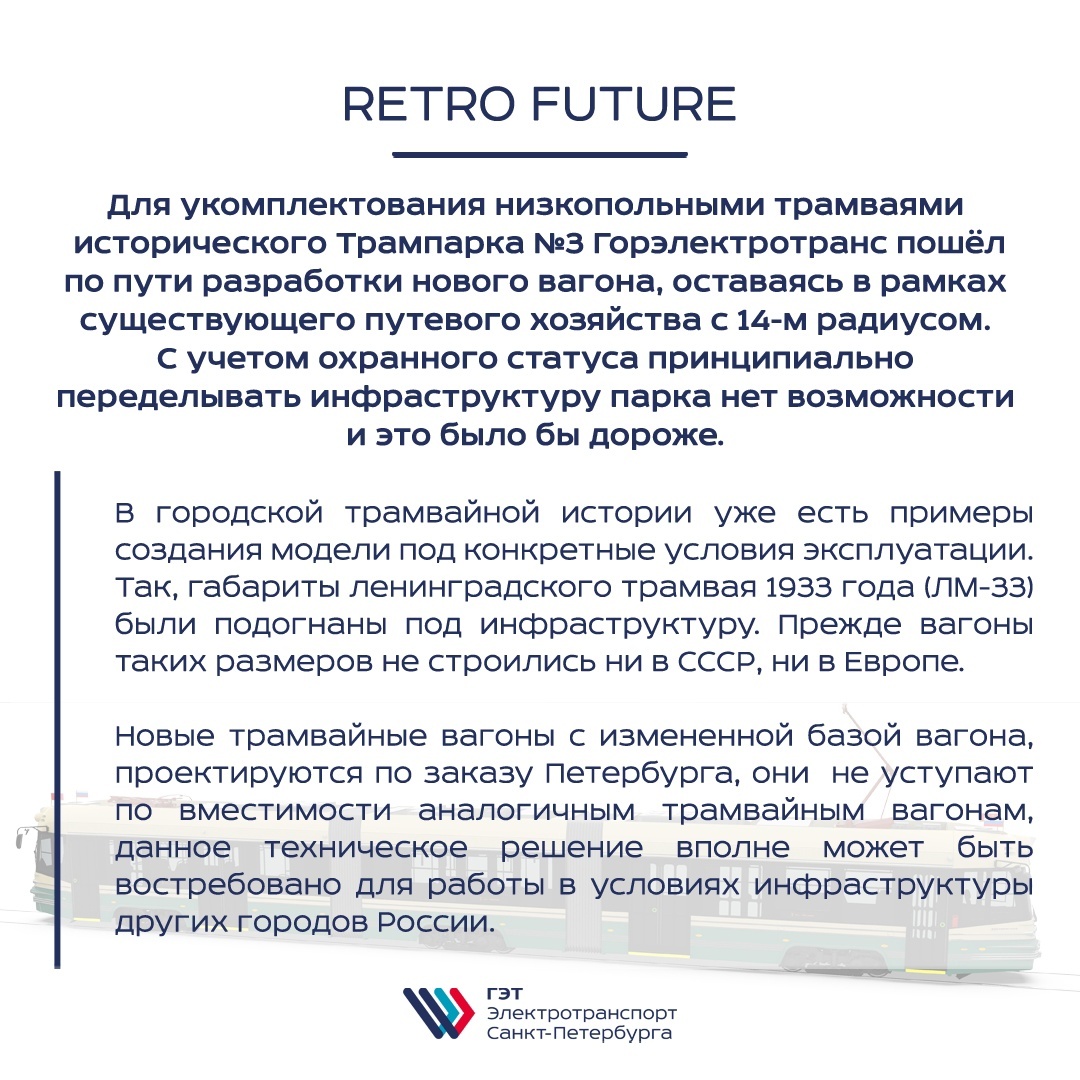 RETRO FUTURE

Для укомплектования низкопольными трамваями исторического Трампарка №3 Горэлектротранс пошёл по пути разработки нового вагона, оставаясь в рамках существующего путевого хозяйства с 14-м радиусом. С учетом охранного статуса принципиально переделывать инфраструктуру парка нет возможности и это было бы дороже.

В городской трамвайной истории уже есть примеры создания модели под конкретные условия эксплуатации. Так, габариты ленинградского трамвая 1933 года (ЛМ-33) были подогнаны под инфраструктуру. Прежде вагоны таких размеров не строились ни в СССР, ни в Европе.

Новые трамвайные вагоны с измененной базой вагона, проектируются по заказу Петербурга, они не уступают по вместимости аналогичным трамвайным вагонам, данное техническое решение вполне может быть востребовано для работы в условиях инфраструктуры других городов России.

ГЭТ
Электротранспорт
Санкт-Петербурга